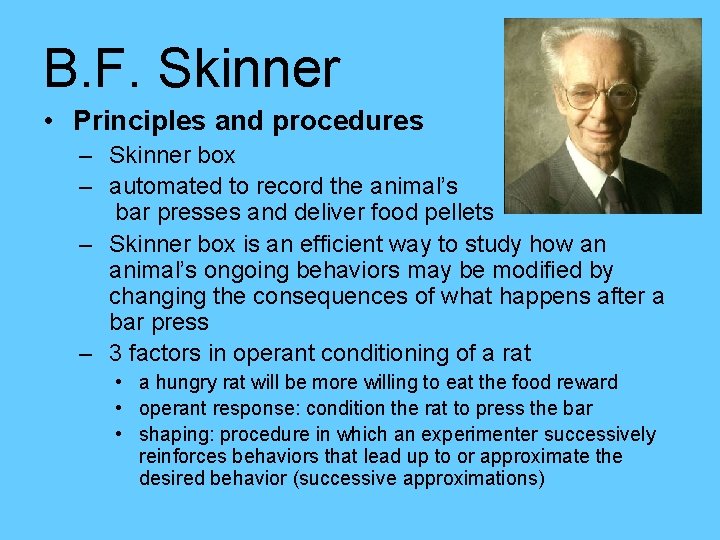 B.F. Skinner

• Principles and procedures
– Skinner box
– automated to record the animal's bar presses and deliver food pellets
– Skinner box is an efficient way to study how an animal's ongoing behaviors may be modified by changing the consequences of what happens after a bar press
– 3 factors in operant conditioning of a rat
• a hungry rat will be more willing to eat the food reward
• operant response: condition the rat to press the bar
• shaping: procedure in which an experimenter successively reinforces behaviors that lead up to or approximate the desired behavior (successive approximations)